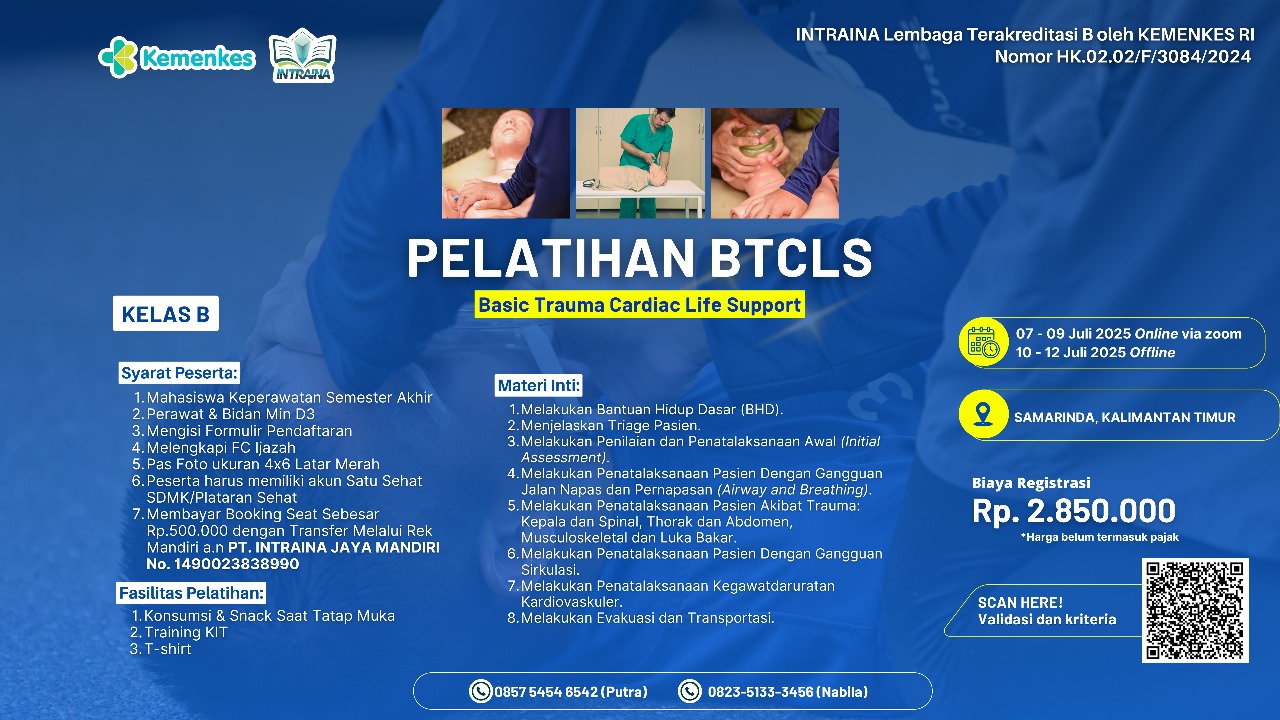 Kemenkes
INTRAINA

INTRAINA Lembaga Terakreditasi B oleh KEMENKES RI
Nomor HK.02.02/F/3084/2024

PELATIHAN BTCLS
Basic Trauma Cardiac Life Support

KELAS B

Syarat Peserta:
1. Mahasiswa Keperawatan Semester Akhir
2. Perawat & Bidan Min D3
3. Mengisi Formulir Pendaftaran
4. Melengkapi FC Ijazah
5. Pas Foto ukuran 4x6 Latar Merah
6. Peserta harus memiliki akun Satu Sehat SDMK/Plataran Sehat
7. Membayar Booking Seat Sebesar Rp.500.000 dengan Transfer Melalui Rek Mandiri a.n PT. INTRAINA JAYA MANDIRI No. 1490023838990

Fasilitas Pelatihan:
1. Konsumsi & Snack Saat Tatap Muka
2. Training KIT
3. T-shirt

Materi Inti:
1. Melakukan Bantuan Hidup Dasar (BHD).
2. Menjelaskan Triage Pasien.
3. Melakukan Penilaian dan Penatalaksanaan Awal (Initial Assessment).
4. Melakukan Penatalaksanaan Pasien Dengan Gangguan Jalan Napas dan Pernapasan (Airway and Breathing).
5. Melakukan Penatalaksanaan Pasien Akibat Trauma: Kepala dan Spinal, Thorak dan Abdomen, Musculoskeletal dan Luka Bakar.
6. Melakukan Penatalaksanaan Pasien Dengan Gangguan Sirkulasi.
7. Melakukan Penatalaksanaan Kegawatdaruratan Kardiovaskuler.
8. Melakukan Evakuasi dan Transportasi.

07 - 09 Juli 2025 Online via zoom
10 - 12 Juli 2025 Offline

SAMARINDA, KALIMANTAN TIMUR

Biaya Registrasi
Rp. 2.850.000
*Harga belum termasuk pajak

SCAN HERE!
Validasi dan kriteria

0857 5454 6542 (Putra)
0823-5133-3456 (Nabila)